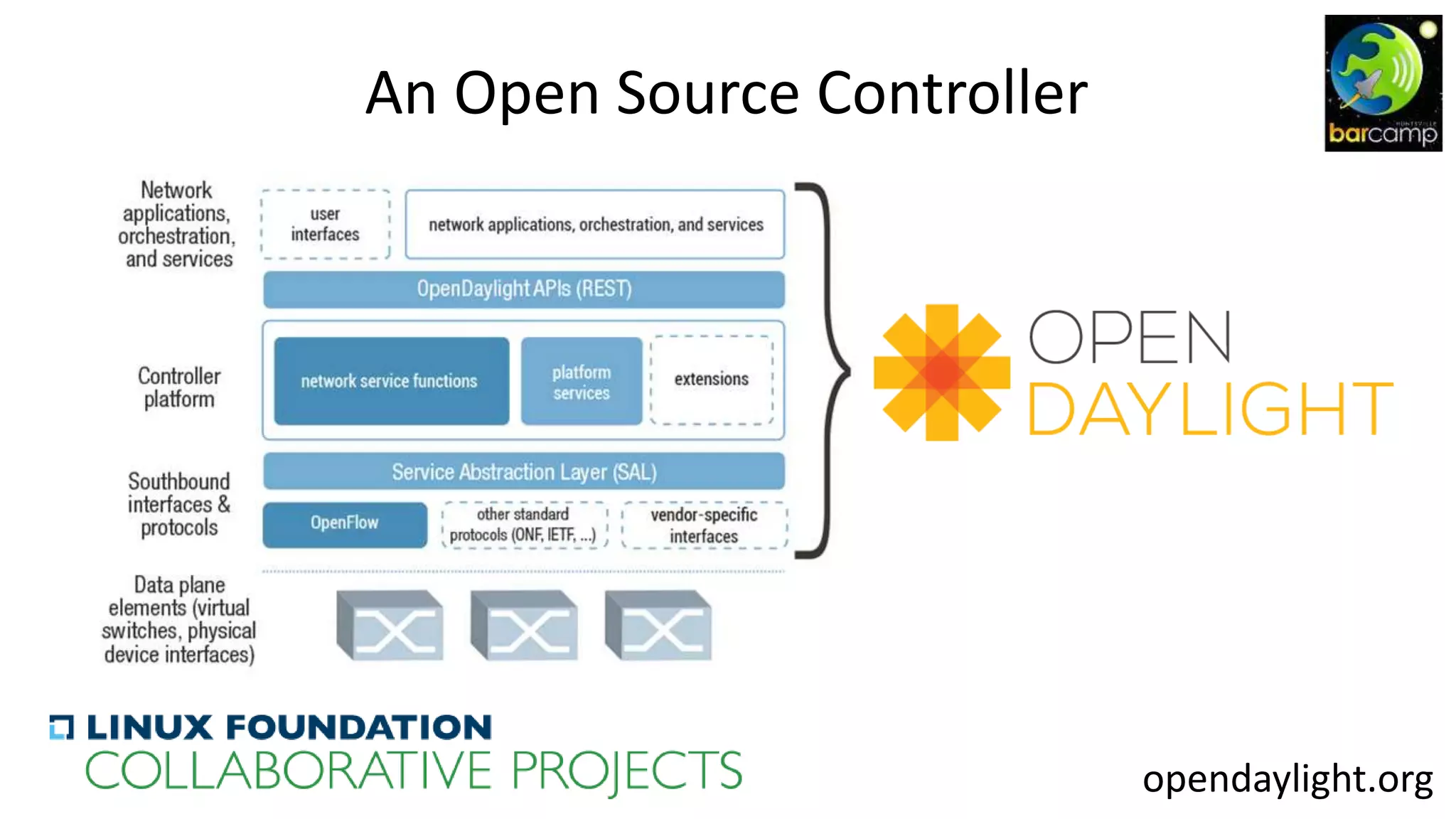 An Open Source Controller

HUNTSVILLE
barcamp

Network applications, orchestration, and services

user interfaces

network applications, orchestration, and services

OpenDaylight APIs (REST)

Controller platform

network service functions

platform services

extensions

Service Abstraction Layer (SAL)

Southbound interfaces & protocols

OpenFlow

other standard protocols (ONF, IETF, ...)

vendor-specific interfaces

Data plane elements (virtual switches, physical device interfaces)

OPEN
DAYLIGHT

LINUX FOUNDATION
COLLABORATIVE PROJECTS

opendaylight.org